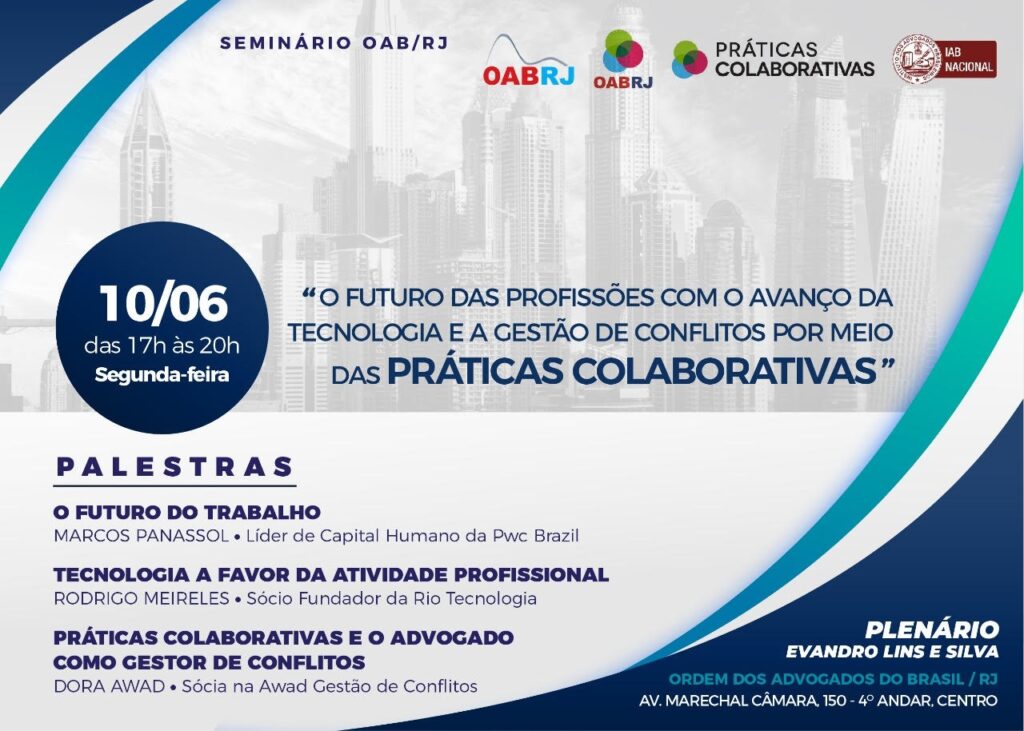 SEMINÁRIO OAB/RJ

OABRJ

OABRJ

PRÁTICAS COLABORATIVAS

IAB NACIONAL

10/06
das 17h às 20h
Segunda-feira

"O FUTURO DAS PROFISSÕES COM O AVANÇO DA TECNOLOGIA E A GESTÃO DE CONFLITOS POR MEIO DAS PRÁTICAS COLABORATIVAS"

PALESTRAS

O FUTURO DO TRABALHO
MARCOS PANASSOL • Líder de Capital Humano da Pwc Brazil

TECNOLOGIA A FAVOR DA ATIVIDADE PROFISSIONAL
RODRIGO MEIRELES • Sócio Fundador da Rio Tecnologia

PRÁTICAS COLABORATIVAS E O ADVOGADO COMO GESTOR DE CONFLITOS
DORA AWAD • Sócia na Awad Gestão de Conflitos

PLENÁRIO
EVANDRO LINS E SILVA
ORDEM DOS ADVOGADOS DO BRASIL / RJ
AV. MARECHAL CÂMARA, 150 - 4º ANDAR, CENTRO